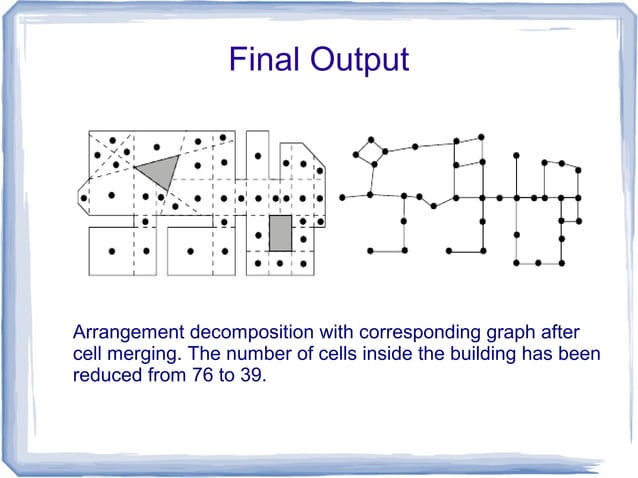 Final Output

Arrangement decomposition with corresponding graph after cell merging. The number of cells inside the building has been reduced from 76 to 39.